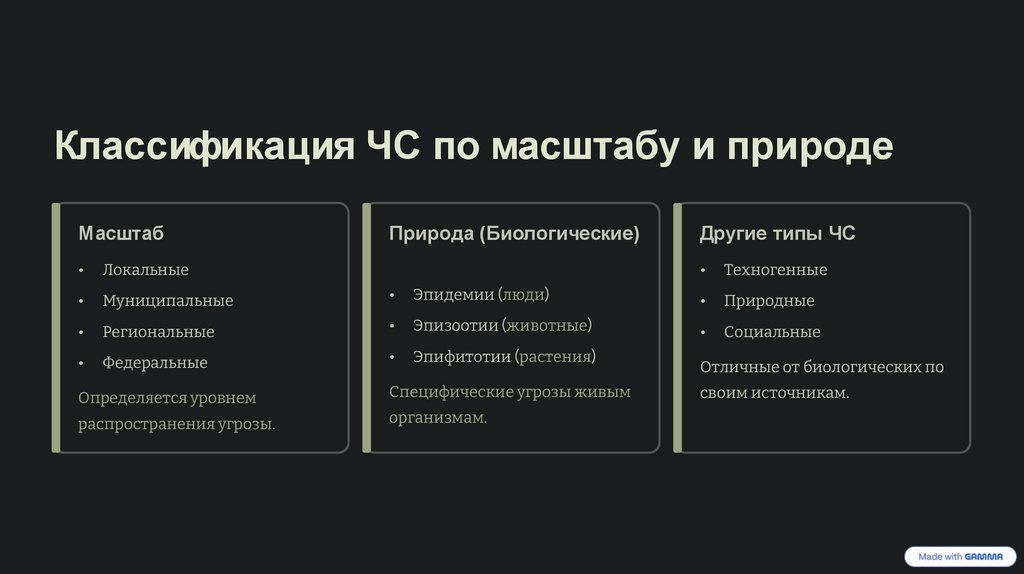 Классификация ЧС по масштабу и природе

Масштаб

• Локальные
• Муниципальные
• Региональные
• Федеральные

Определяется уровнем распространения угрозы.

Природа (Биологические)

• Эпидемии (люди)
• Эпизоотии (животные)
• Эпифитотии (растения)

Специфические угрозы живым организмам.

Другие типы ЧС

• Техногенные
• Природные
• Социальные

Отличные от биологических по своим источникам.

Made with GAMMA